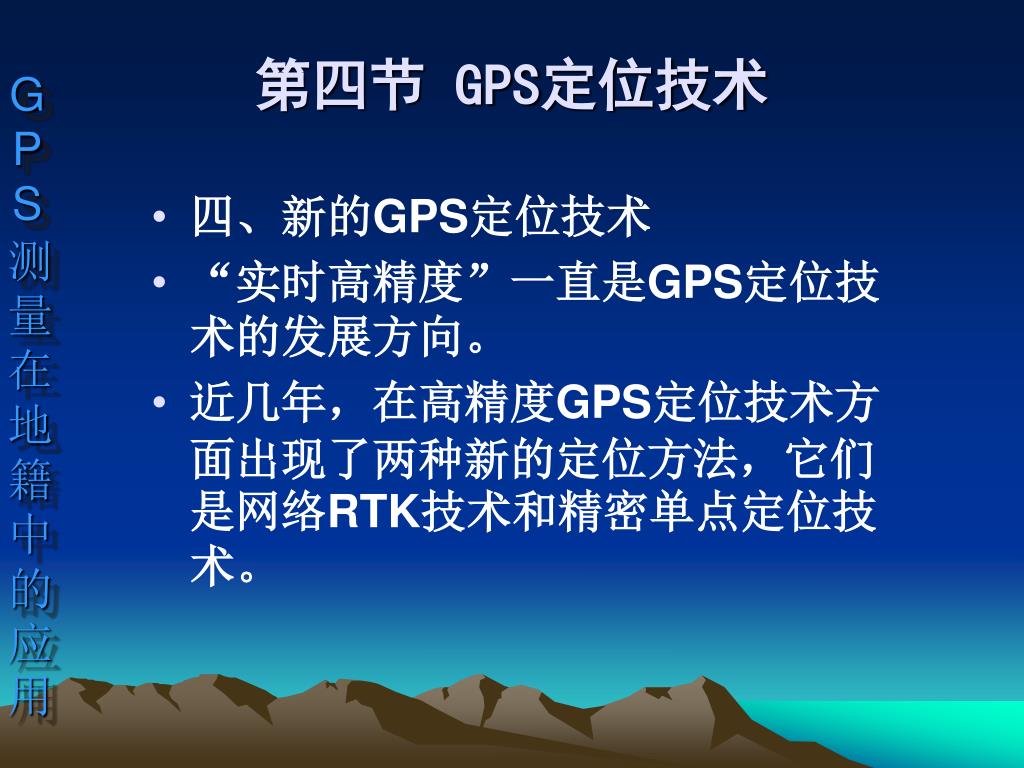 GPS测量在地籍中的应用

第四节 GPS定位技术

• 四、新的GPS定位技术
• “实时高精度”一直是GPS定位技术的发展方向。
• 近几年，在高精度GPS定位技术方面出现了两种新的定位方法，它们是网络RTK技术和精密单点定位技术。